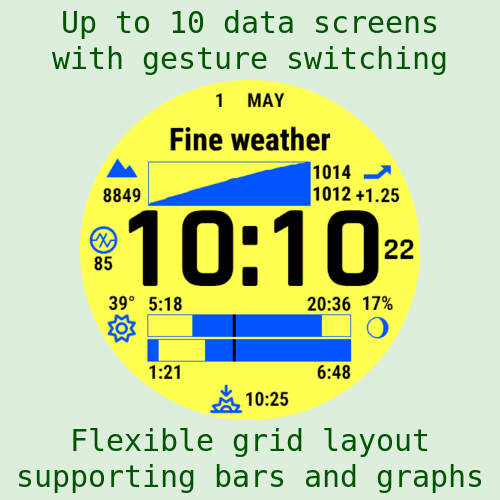 Up to 10 data screens with gesture switching

1 MAY

Fine weather

8849

1014
1012 +1.25

85

10:10 22

39°
5:18
20:36
17%

1:21
6:48

10:25

Flexible grid layout supporting bars and graphs